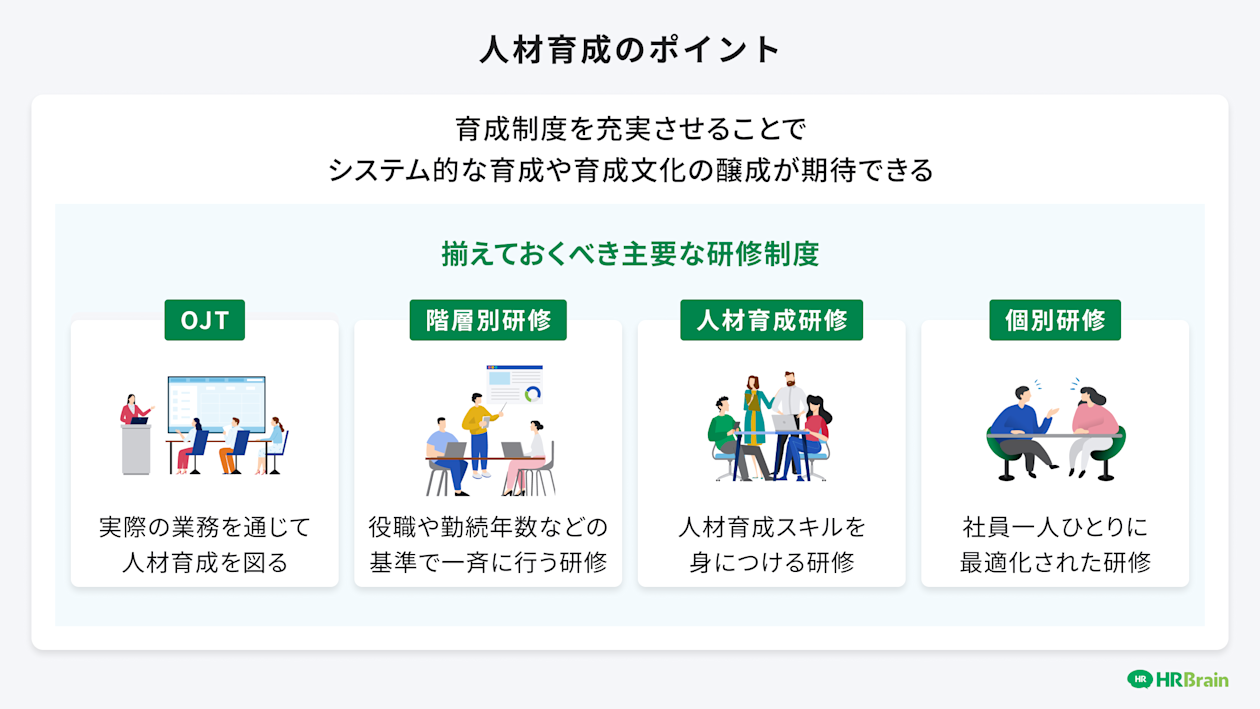 人材育成のポイント

育成制度を充実させることで
システム的な育成や育成文化の醸成が期待できる

揃えておくべき主要な研修制度

OJT

実際の業務を通じて
人材育成を図る

階層別研修

役職や勤続年数などの
基準で一斉に行う研修

人材育成研修

人材育成スキルを
身につける研修

個別研修

社員一人ひとりに
最適化された研修

HR HRBrain